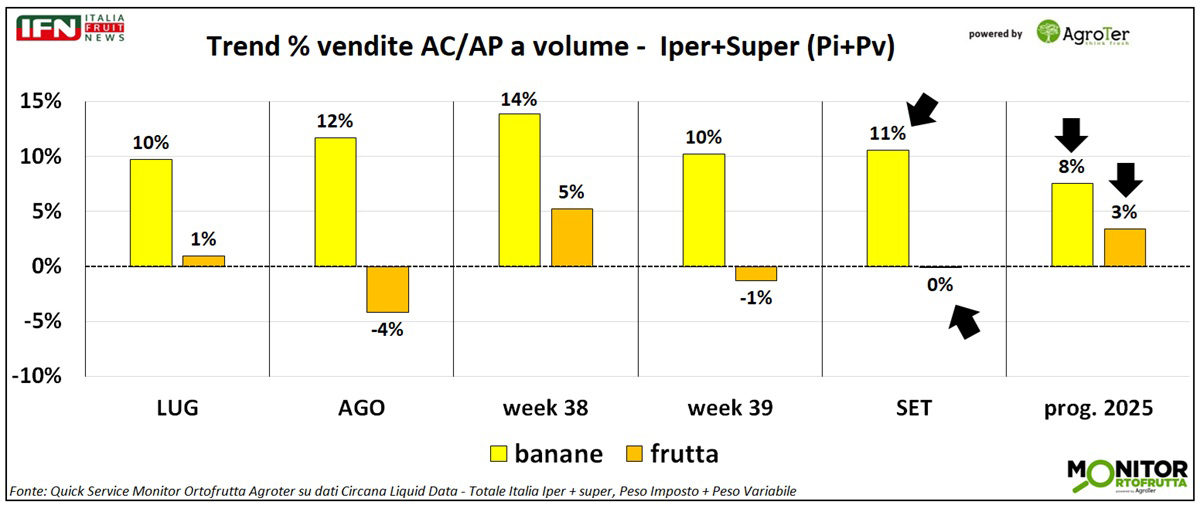 IFN ITALIA FRUIT NEWS

Trend % vendite AC/AP a volume - Iper+Super (Pi+Pv)

powered by AgroTer think fresh

15%
10%
5%
0%
-5%
-10%

10%
1%
12%
-4%
14%
5%
10%
-1%
11%
0%
8%
3%

LUG
AGO
week 38
week 39
SET
prog. 2025

banane
frutta

Fonte: Quick Service Monitor Ortofrutta Agroter su dati Circana Liquid Data - Totale Italia Iper + super, Peso Imposto + Peso Variabile

MONITOR ORTOFRUTTA powered by AgroTer